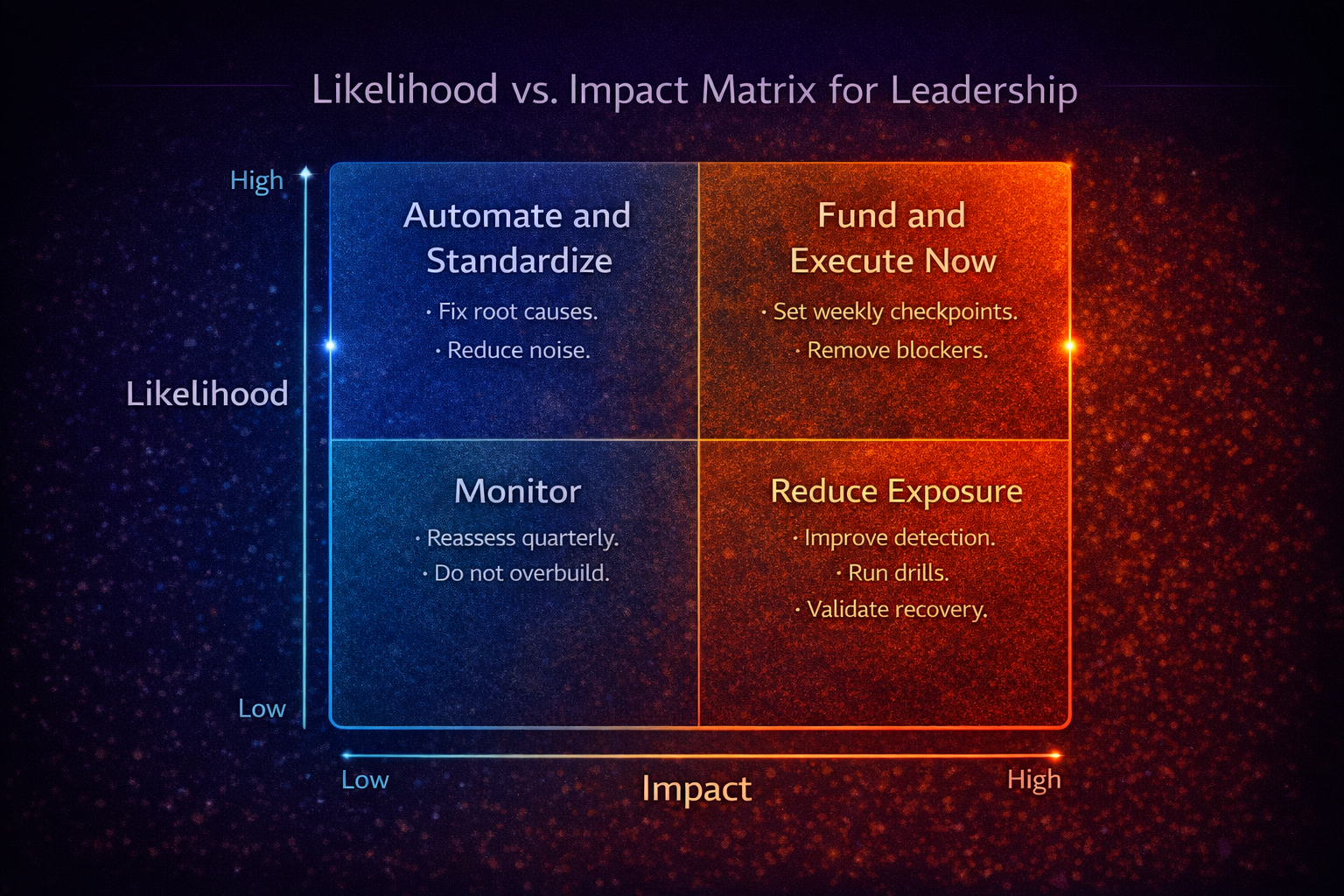 Likelihood vs. Impact Matrix for Leadership

High

Likelihood

Low

Automate and Standardize

· Fix root causes.
· Reduce noise.

Fund and Execute Now

· Set weekly checkpoints.
· Remove blockers.

Monitor

· Reassess quarterly.
· Do not overbuild.

Reduce Exposure

· Improve detection.
· Run drills.
· Validate recovery.

Low

Impact

High